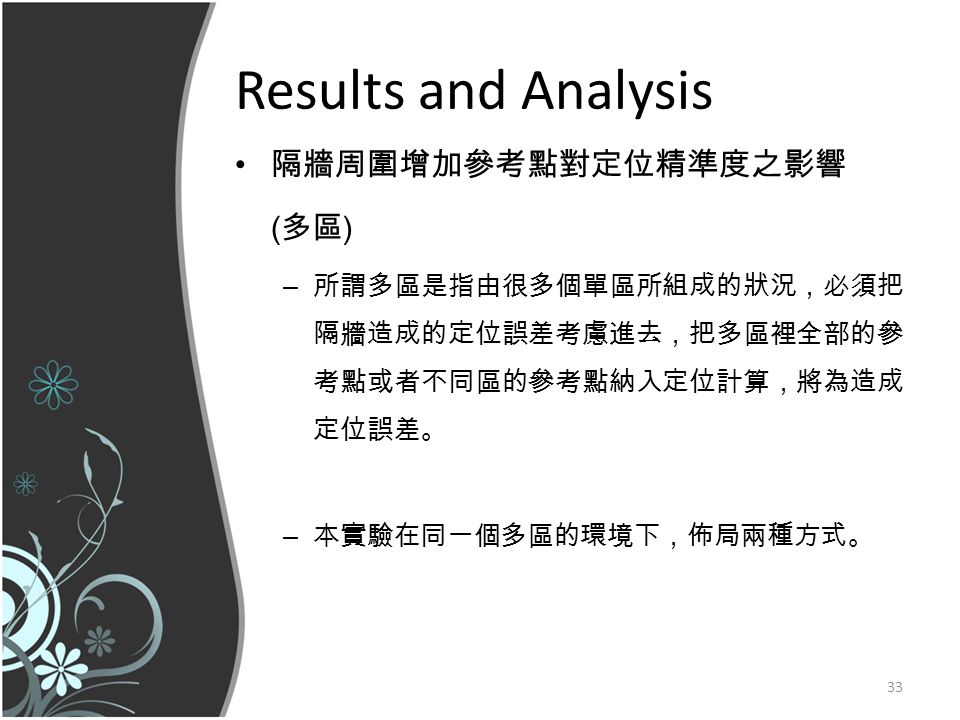 Results and Analysis

• 隔牆周圍增加參考點對定位精準度之影響 (多區)

– 所謂多區是指由很多個單區所組成的狀況，必須把隔牆造成的定位誤差考慮進去，把多區裡全部的參考點或者不同區的參考點納入定位計算，將為造成定位誤差。

– 本實驗在同一個多區的環境下，佈局兩種方式。

33